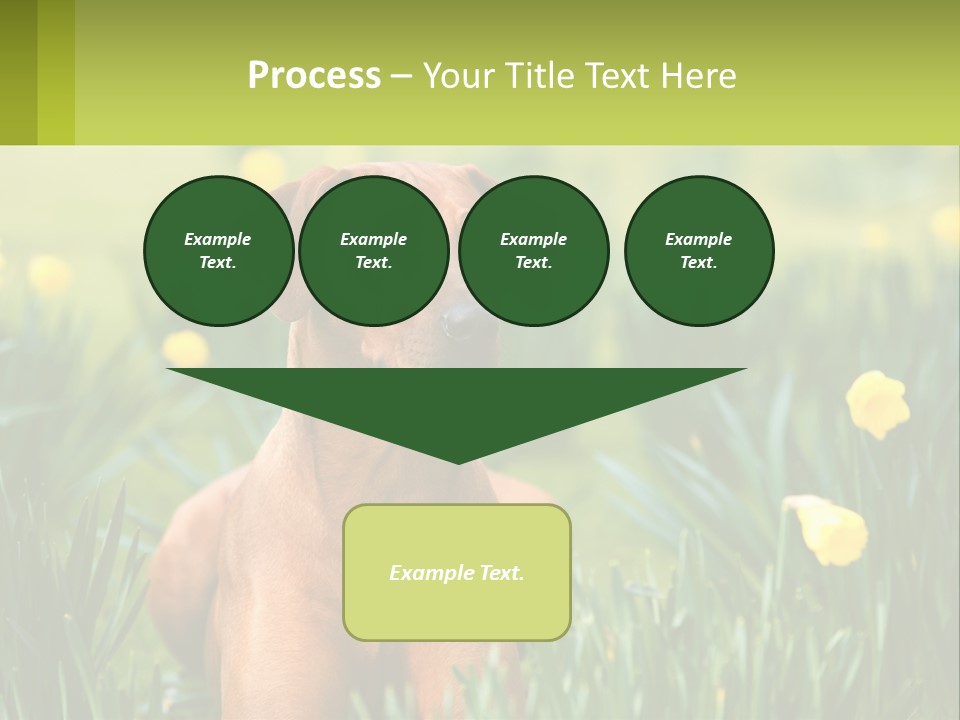 Process – Your Title Text Here

Example Text.

Example Text.

Example Text.

Example Text.

Example Text.